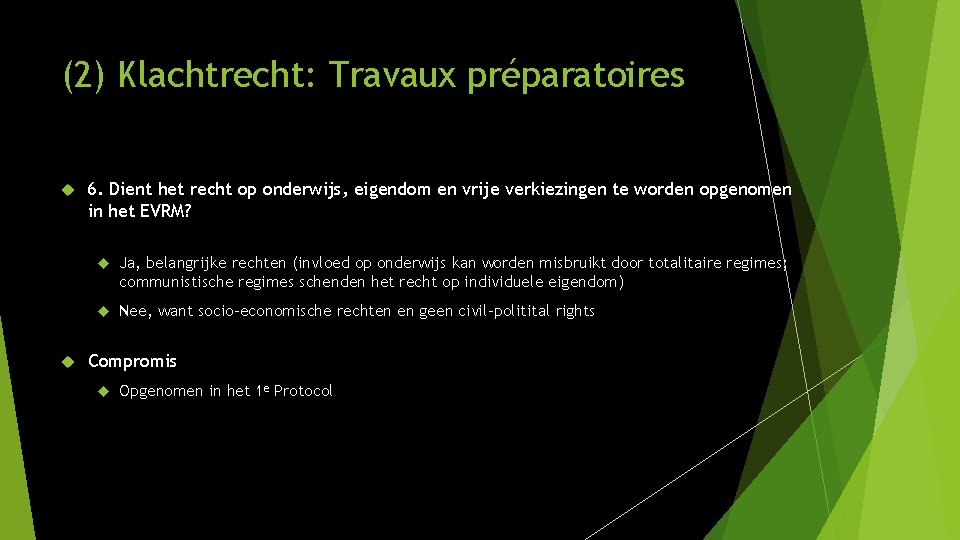 (2) Klachtrecht: Travaux préparatoires

6. Dient het recht op onderwijs, eigendom en vrije verkiezingen te worden opgenomen in het EVRM?

Ja, belangrijke rechten (invloed op onderwijs kan worden misbruikt door totalitaire regimes; communistische regimes schenden het recht op individuele eigendom)

Nee, want socio-economische rechten en geen civil-politital rights

Compromis

Opgenomen in het 1e Protocol